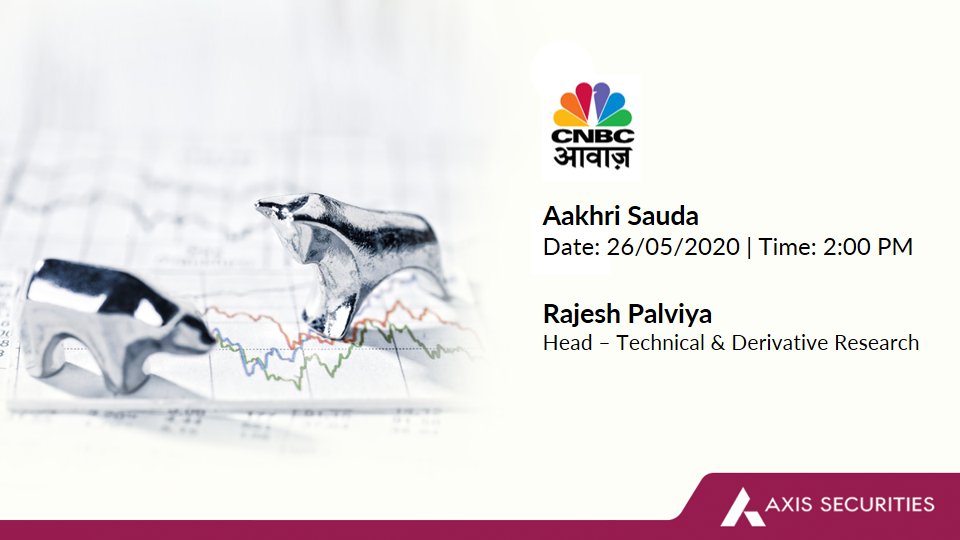 CNBC
आवाज़

Aakhri Sauda
Date: 26/05/2020 | Time: 2:00 PM

Rajesh Palviya
Head – Technical & Derivative Research

AXIS SECURITIES